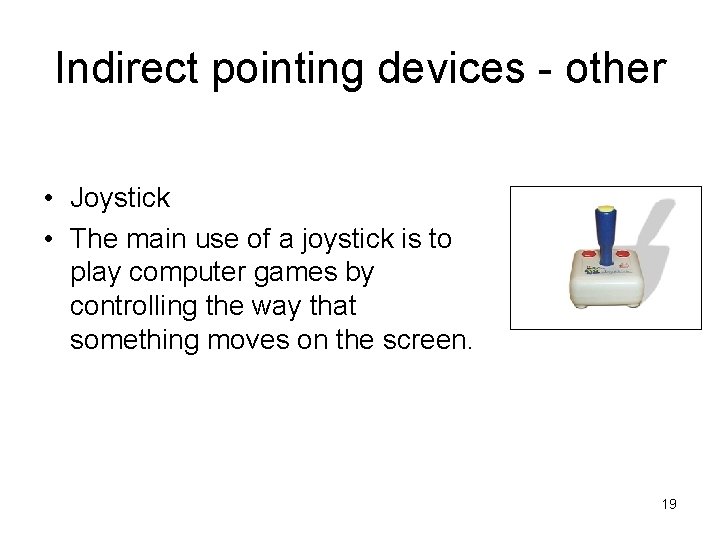 Indirect pointing devices - other

• Joystick
• The main use of a joystick is to play computer games by controlling the way that something moves on the screen.

19